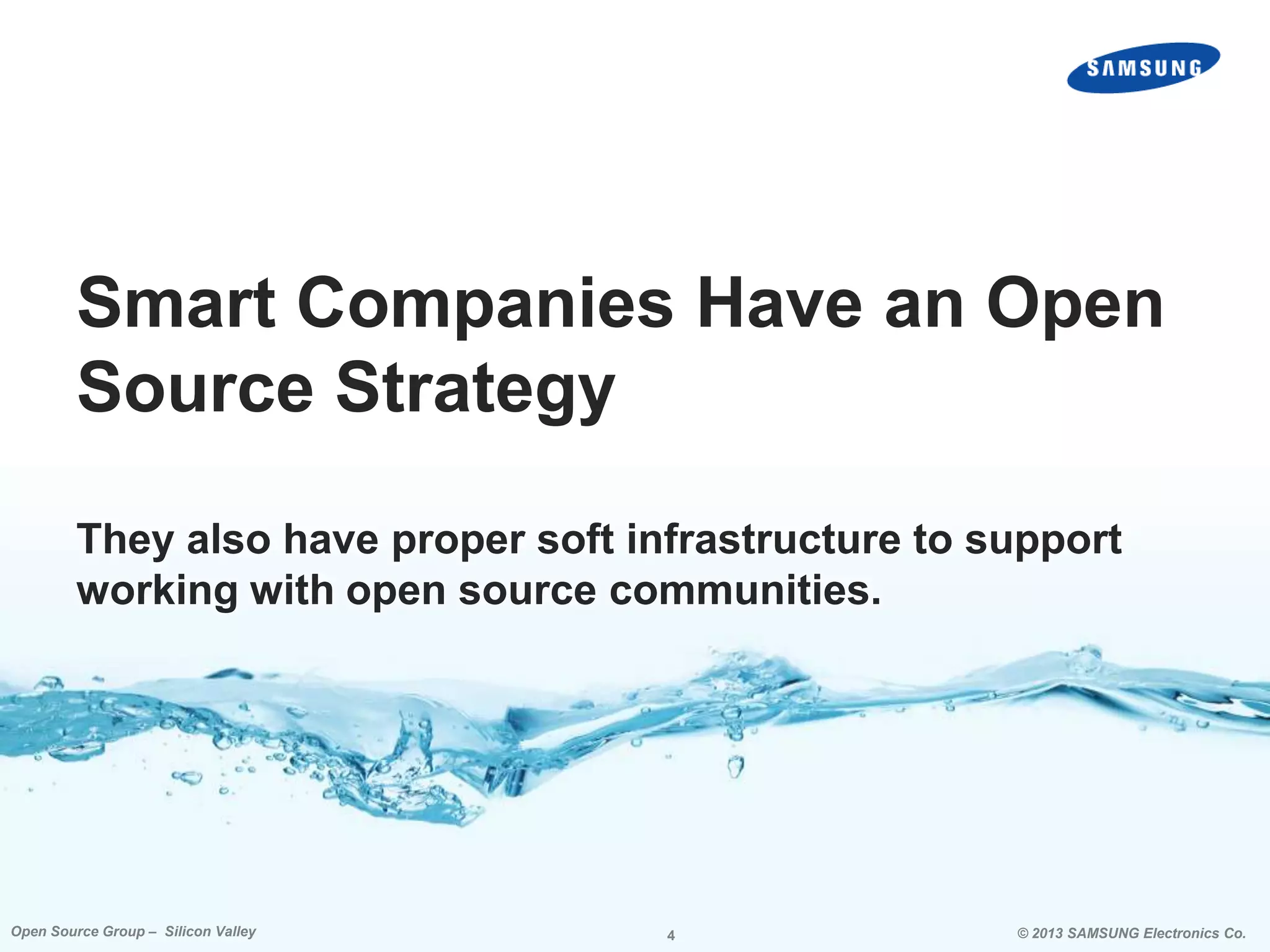 SAMSUNG

Smart Companies Have an Open Source Strategy

They also have proper soft infrastructure to support working with open source communities.

Open Source Group – Silicon Valley

4

© 2013 SAMSUNG Electronics Co.